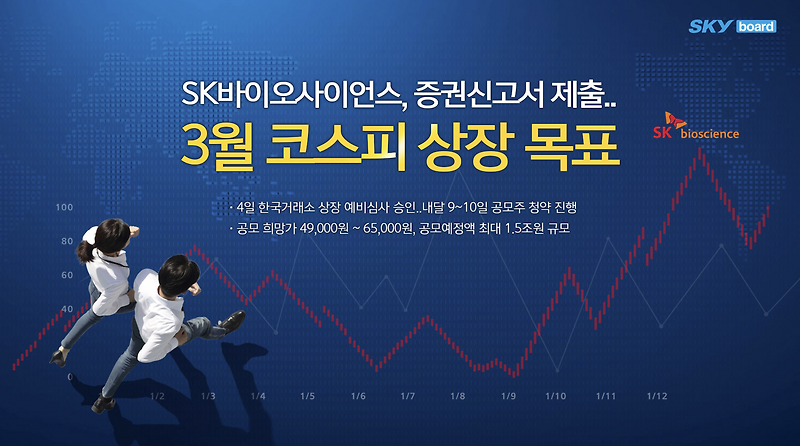 SKY board

SK바이오사이언스, 증권신고서 제출..

3월 코스피 상장 목표

SK bioscience

· 4일 한국거래소 상장 예비심사 승인..내달 9~10일 공모주 청약 진행

· 공모 희망가 49,000원 ~ 65,000원, 공모예정액 최대 1.5조원 규모

100

80

60

40

0

1/2 1/3 1/4 1/5 1/6 1/7 1/8 1/9 1/10 1/11 1/12